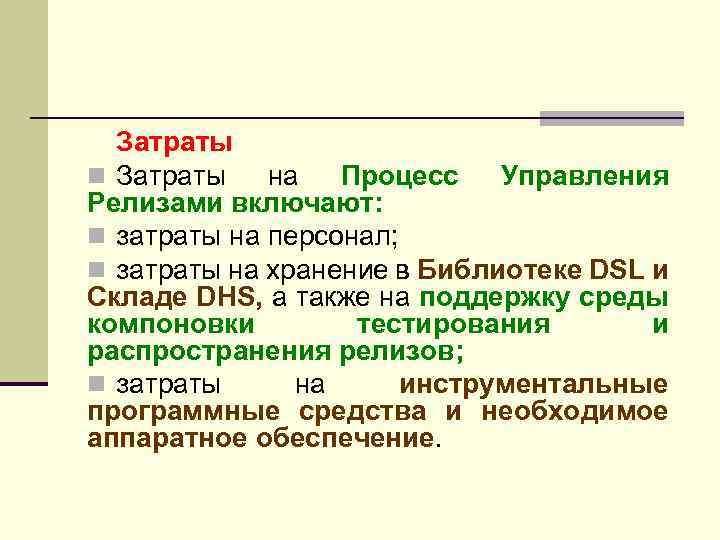 Затраты

Затраты на Процесс Управления Релизами включают:

затраты на персонал;

затраты на хранение в Библиотеке DSL и Складе DHS, а также на поддержку среды компоновки тестирования и распространения релизов;

затраты на инструментальные программные средства и необходимое аппаратное обеспечение.